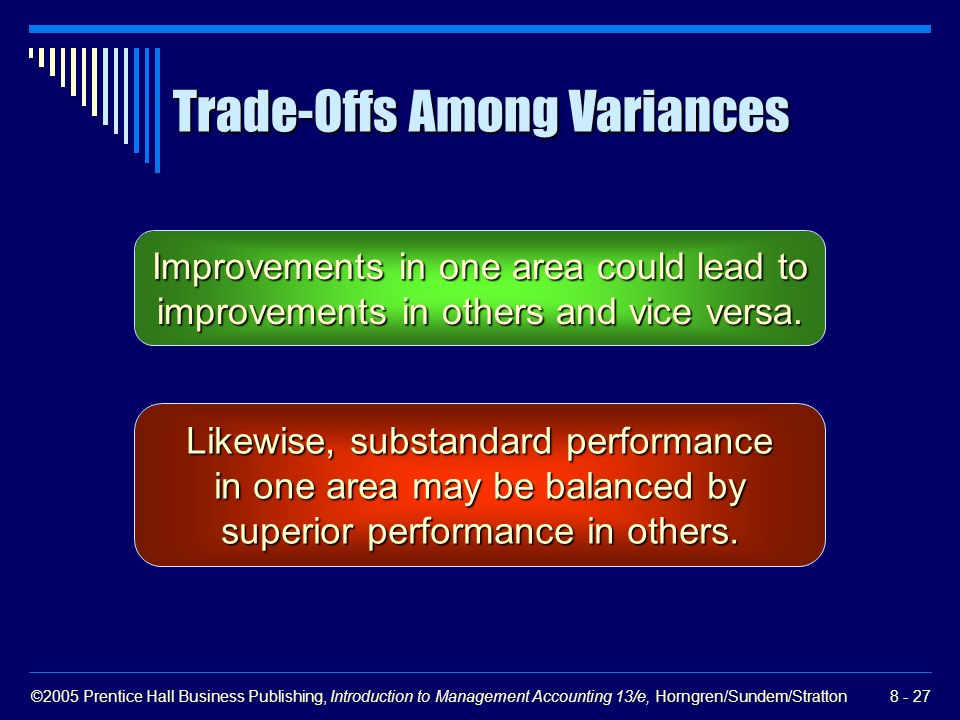 Trade-Offs Among Variances

Improvements in one area could lead to improvements in others and vice versa.

Likewise, substandard performance in one area may be balanced by superior performance in others.

©2005 Prentice Hall Business Publishing, Introduction to Management Accounting 13/e, Horngren/Sundem/Stratton

8 - 27